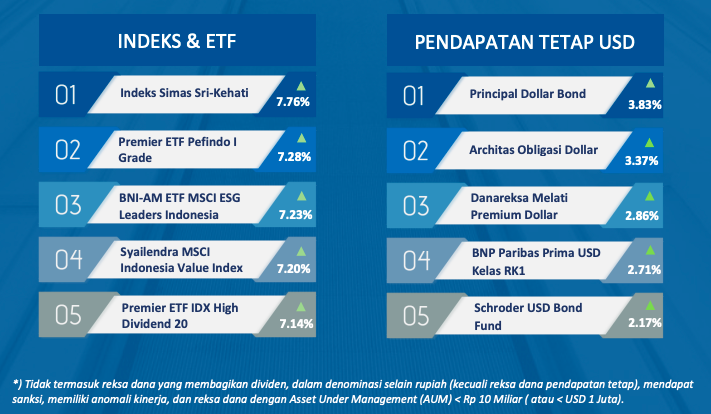 INDEKS & ETF

01 Indeks Simas Sri-Kehati 7.76%

02 Premier ETF Pefindo I Grade 7.28%

03 BNI-AM ETF MSCI ESG Leaders Indonesia 7.23%

04 Syailendra MSCI Indonesia Value Index 7.20%

05 Premier ETF IDX High Dividend 20 7.14%

PENDAPATAN TETAP USD

01 Principal Dollar Bond 3.83%

02 Architas Obligasi Dollar 3.37%

03 Danareksa Melati Premium Dollar 2.86%

04 BNP Paribas Prima USD Kelas RK1 2.71%

05 Schroder USD Bond Fund 2.17%

*) Tidak termasuk reksa dana yang membagikan dividen, dalam denominasi selain rupiah (kecuali reksa dana pendapatan tetap), mendapat sanksi, memiliki anomali kinerja, dan reksa dana dengan Asset Under Management (AUM) < Rp 10 Miliar ( atau < USD 1 Juta).